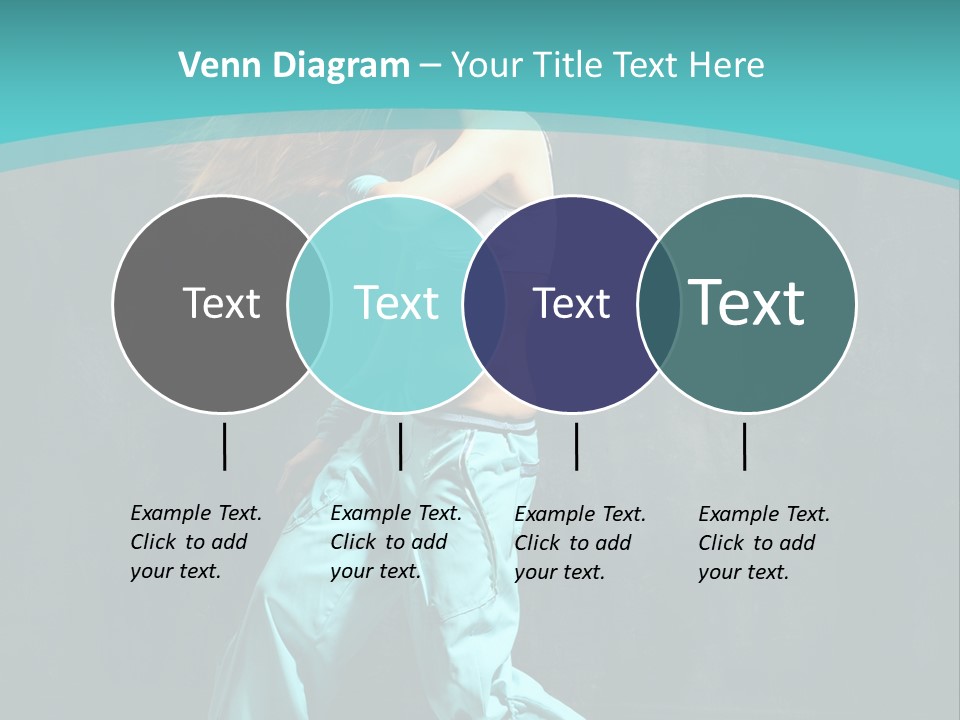 Venn Diagram – Your Title Text Here

Text

Text

Text

Text

Example Text. Click to add your text.

Example Text. Click to add your text.

Example Text. Click to add your text.

Example Text. Click to add your text.